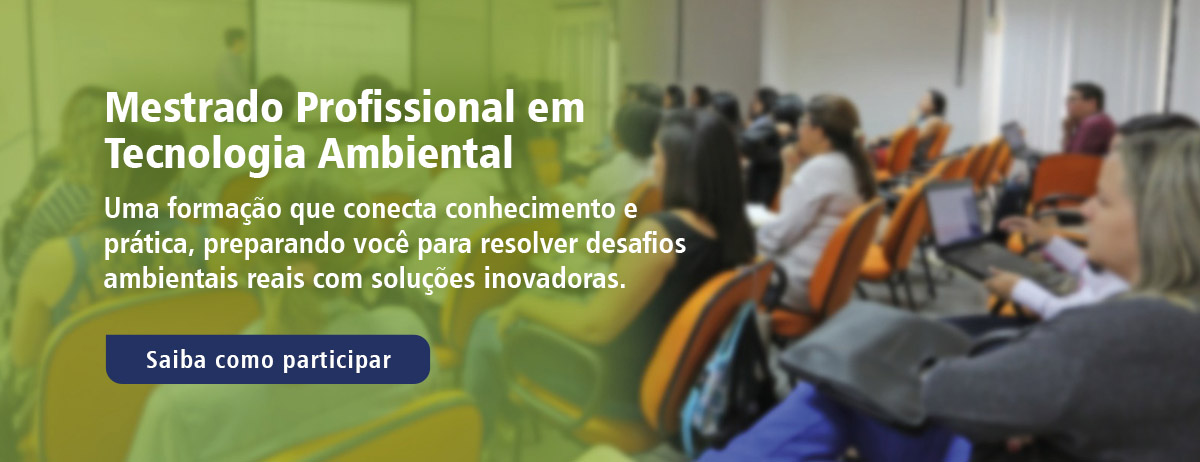 Mestrado Profissional em Tecnologia Ambiental

Uma formação que conecta conhecimento e prática, preparando você para resolver desafios ambientais reais com soluções inovadoras.

Saiba como participar